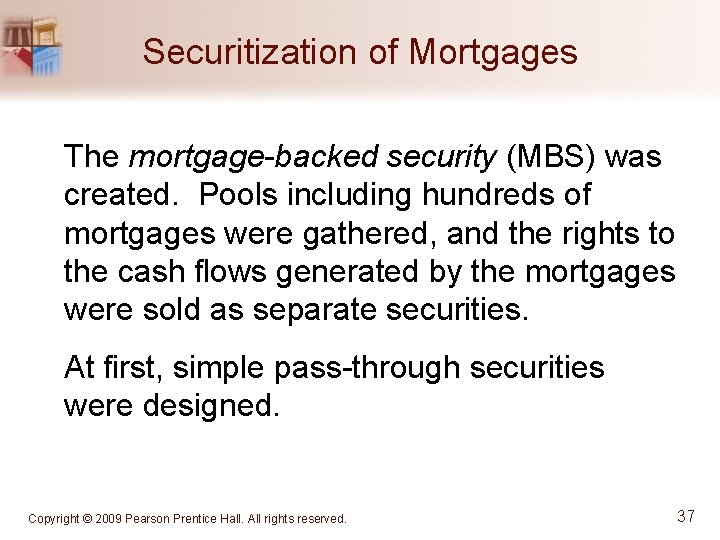 Securitization of Mortgages

The mortgage-backed security (MBS) was created. Pools including hundreds of mortgages were gathered, and the rights to the cash flows generated by the mortgages were sold as separate securities.

At first, simple pass-through securities were designed.

Copyright © 2009 Pearson Prentice Hall. All rights reserved.

37